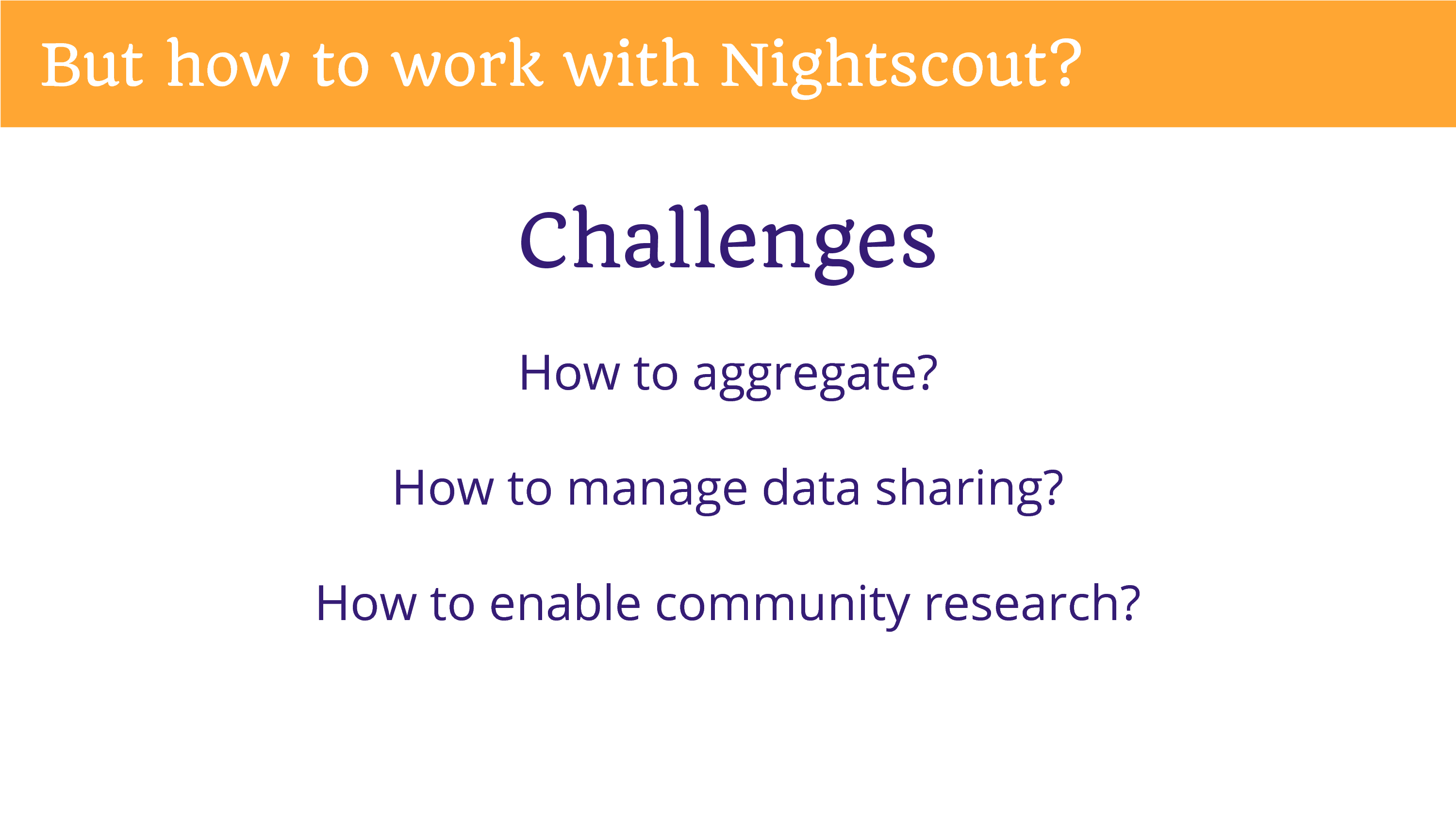 But how to work with Nightscout?

Challenges

How to aggregate?

How to manage data sharing?

How to enable community research?